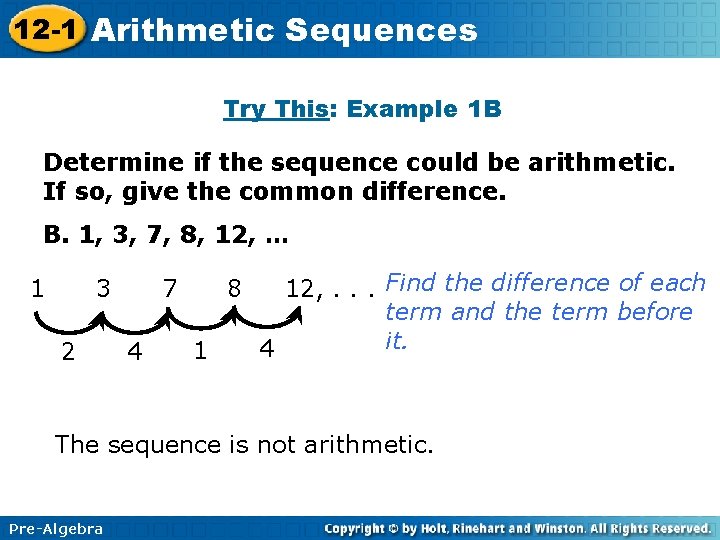 12-1 Arithmetic Sequences

Try This: Example 1B

Determine if the sequence could be arithmetic. If so, give the common difference.

B. 1, 3, 7, 8, 12, …

1 3 7 8 12, . . .

2 4 1 4

Find the difference of each term and the term before it.

The sequence is not arithmetic.

Pre-Algebra

Copyright © by Holt, Rinehart and Winston. All Rights Reserved.